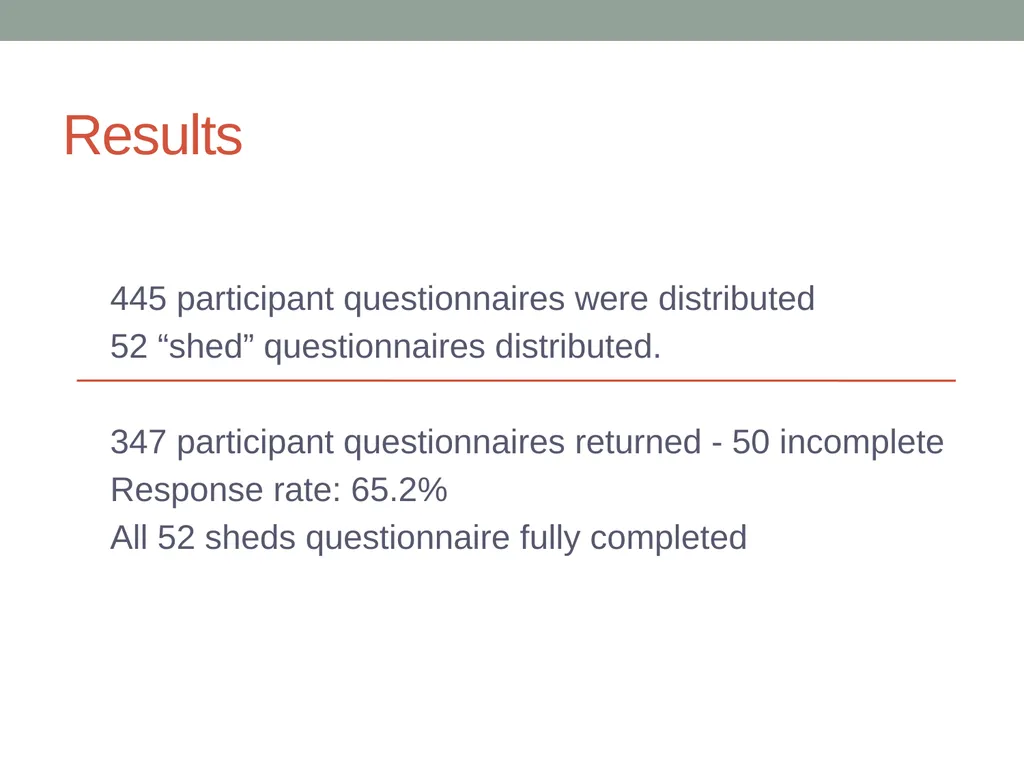 Results

445 participant questionnaires were distributed
52 “shed” questionnaires distributed.

347 participant questionnaires returned - 50 incomplete
Response rate: 65.2%
All 52 sheds questionnaire fully completed